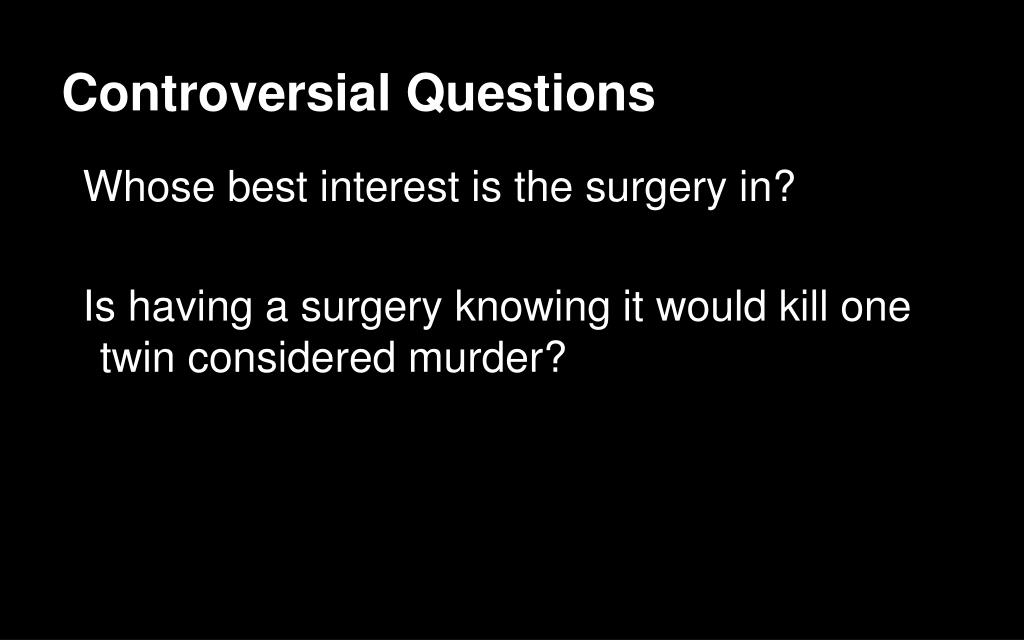 Controversial Questions

Whose best interest is the surgery in?

Is having a surgery knowing it would kill one twin considered murder?